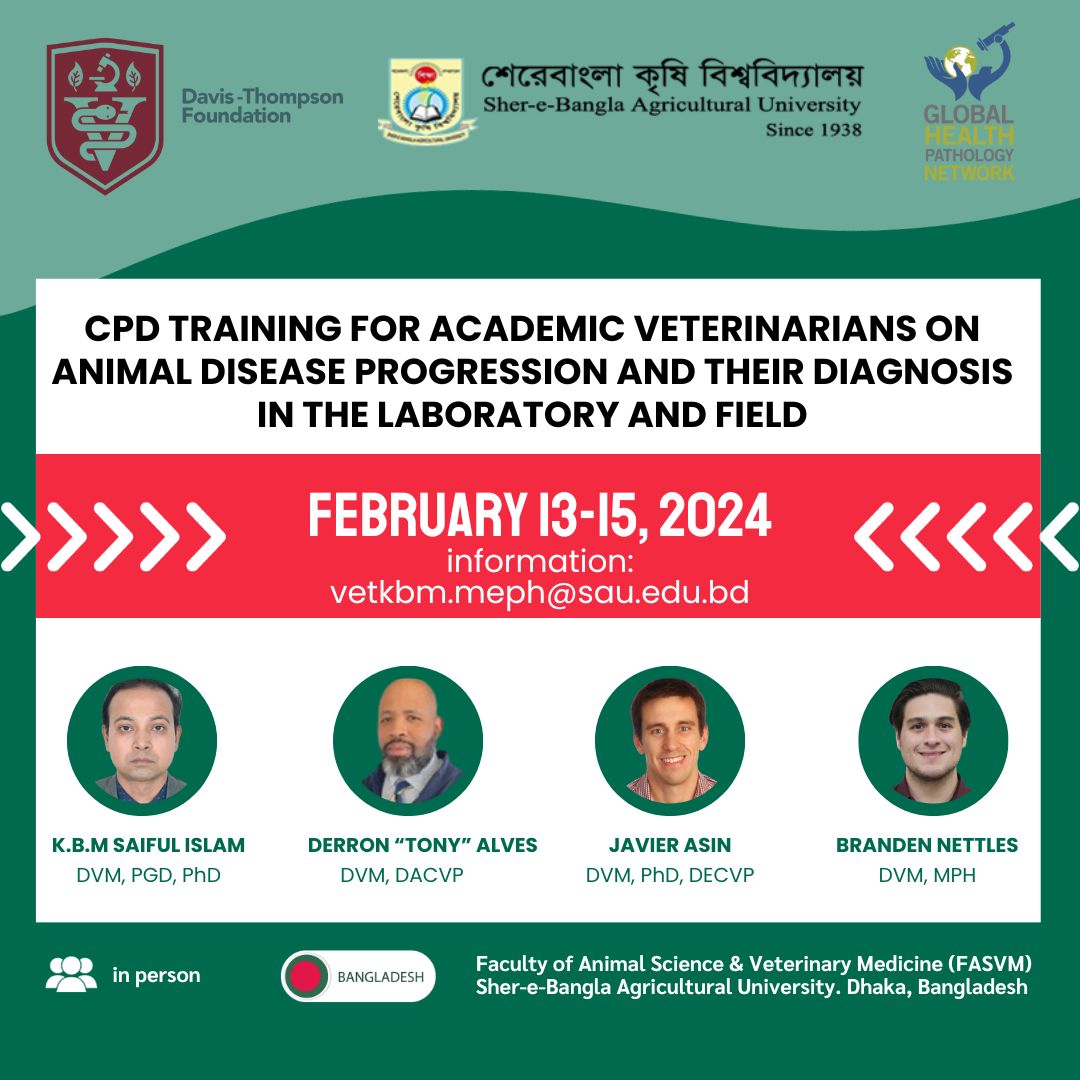 Davis-Thompson Foundation

শেরেবাংলা কৃষি বিশ্ববিদ্যালয়
Sher-e-Bangla Agricultural University
Since 1938

GLOBAL HEALTH PATHOLOGY NETWORK

CPD TRAINING FOR ACADEMIC VETERINARIANS ON ANIMAL DISEASE PROGRESSION AND THEIR DIAGNOSIS IN THE LABORATORY AND FIELD

FEBRUARY 13-15, 2024
information:
vetkbm.meph@sau.edu.bd

K.B.M SAIFUL ISLAM
DVM, PGD, PhD

DERRON "TONY" ALVES
DVM, DACVP

JAVIER ASIN
DVM, PhD, DECVP

BRANDEN NETTLES
DVM, MPH

in person

BANGLADESH

Faculty of Animal Science & Veterinary Medicine (FASVM)
Sher-e-Bangla Agricultural University. Dhaka, Bangladesh